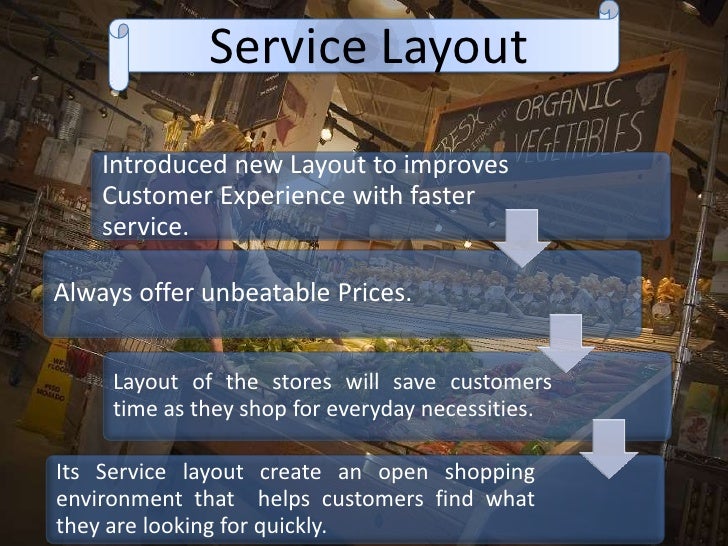 Service Layout

FRESH ORGANIC VEGETABLES

Introduced new Layout to improves Customer Experience with faster service.

Always offer unbeatable Prices.

Layout of the stores will save customers time as they shop for everyday necessities.

Its Service layout create an open shopping environment that helps customers find what they are looking for quickly.